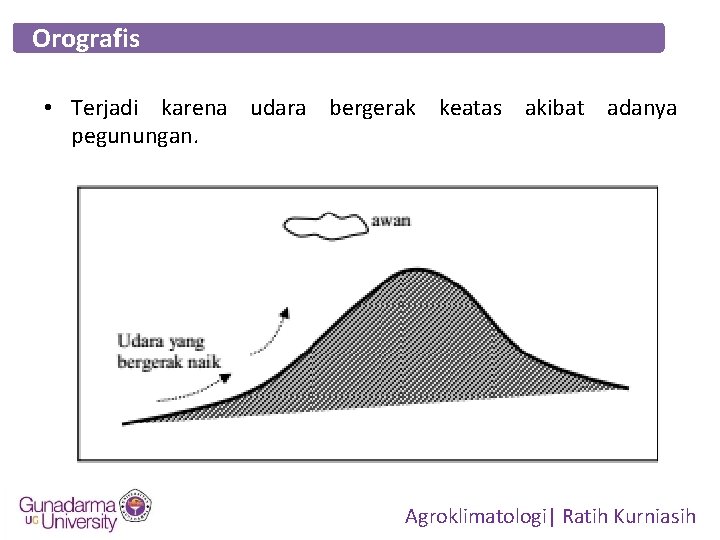 Orografis

• Terjadi karena udara bergerak keatas akibat adanya pegunungan.

awan

Udara yang bergerak naik

Gunadarma UG University

Agroklimatologi| Ratih Kurniasih